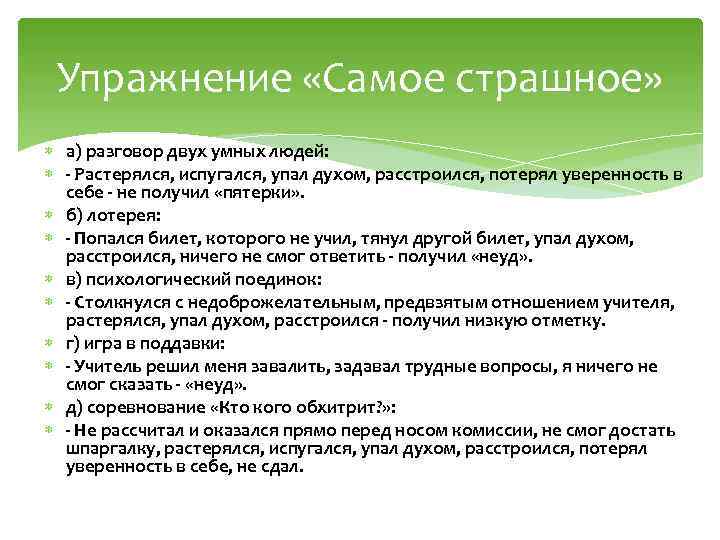 Упражнение «Самое страшное»

а) разговор двух умных людей:

- Растерялся, испугался, упал духом, расстроился, потерял уверенность в себе - не получил «пятерки».

б) лотерея:

- Попался билет, которого не учил, тянул другой билет, упал духом, расстроился, ничего не смог ответить - получил «неуд».

в) психологический поединок:

- Столкнулся с недоброжелательным, предвзятым отношением учителя, растерялся, упал духом, расстроился - получил низкую отметку.

г) игра в поддавки:

- Учитель решил меня завалить, задавал трудные вопросы, я ничего не смог сказать - «неуд».

д) соревнование «Кто кого обхитрит?»:

- Не рассчитал и оказался прямо перед носом комиссии, не смог достать шпаргалку, растерялся, испугался, упал духом, расстроился, потерял уверенность в себе, не сдал.